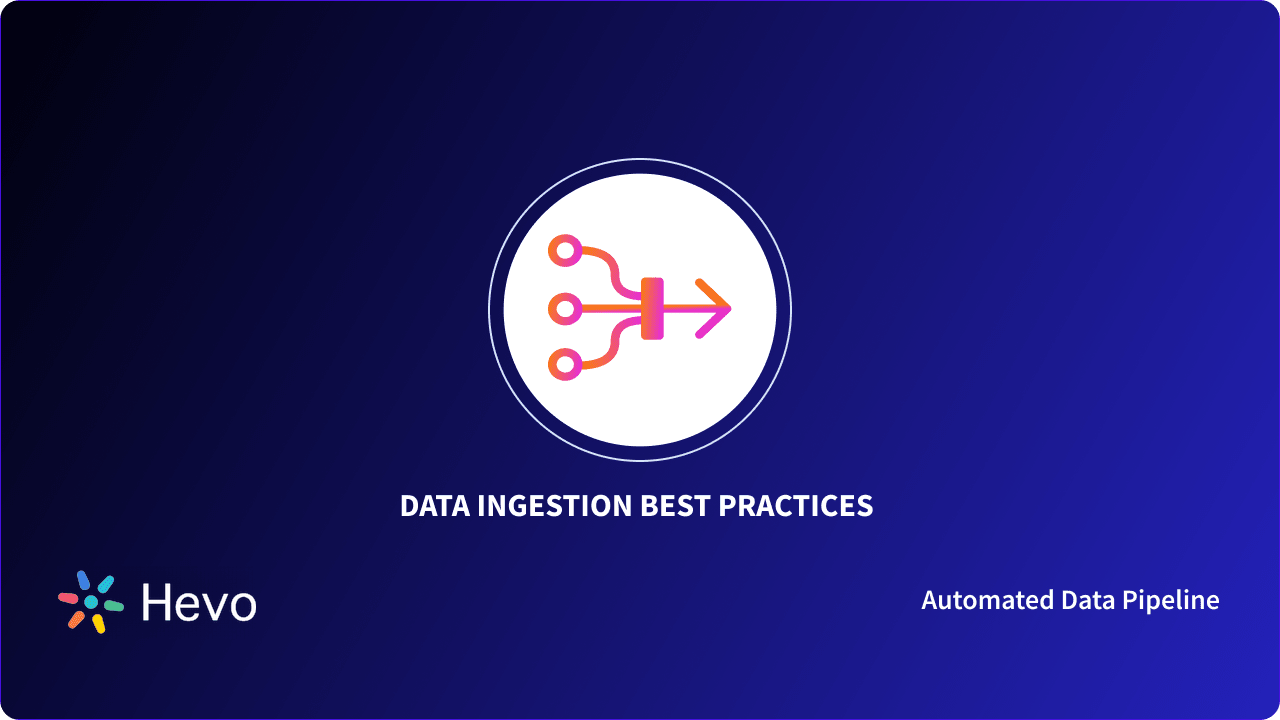 DATA INGESTION BEST PRACTICES

Hevo

Automated Data Pipeline